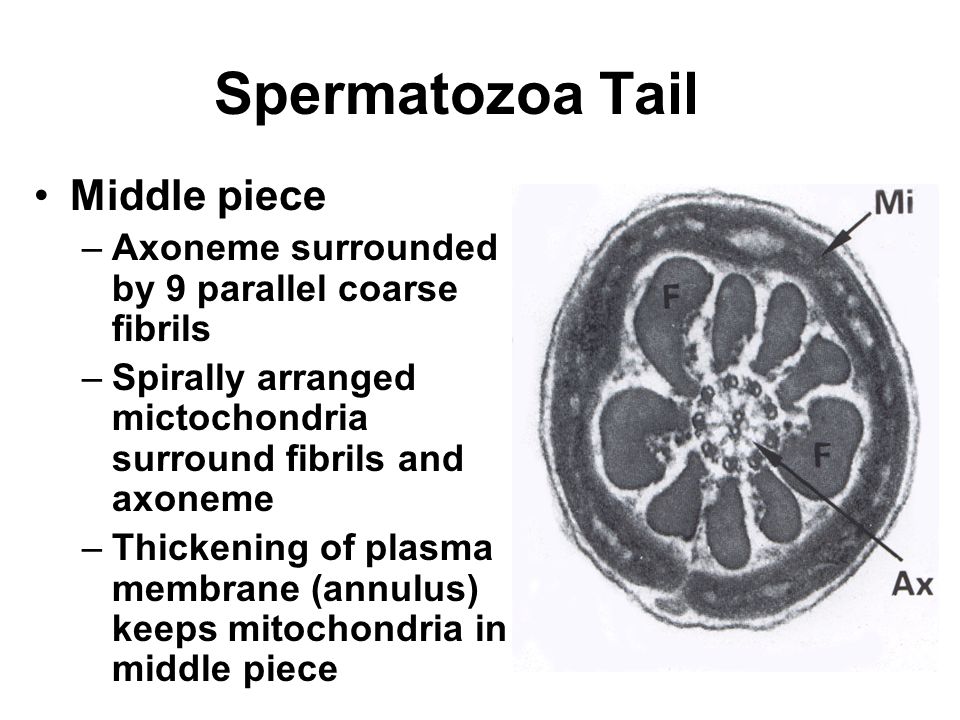 Spermatozoa Tail

• Middle piece
– Axoneme surrounded by 9 parallel coarse fibrils
– Spirally arranged mictochondria surround fibrils and axoneme
– Thickening of plasma membrane (annulus) keeps mitochondria in middle piece

Mi
F
F
Ax